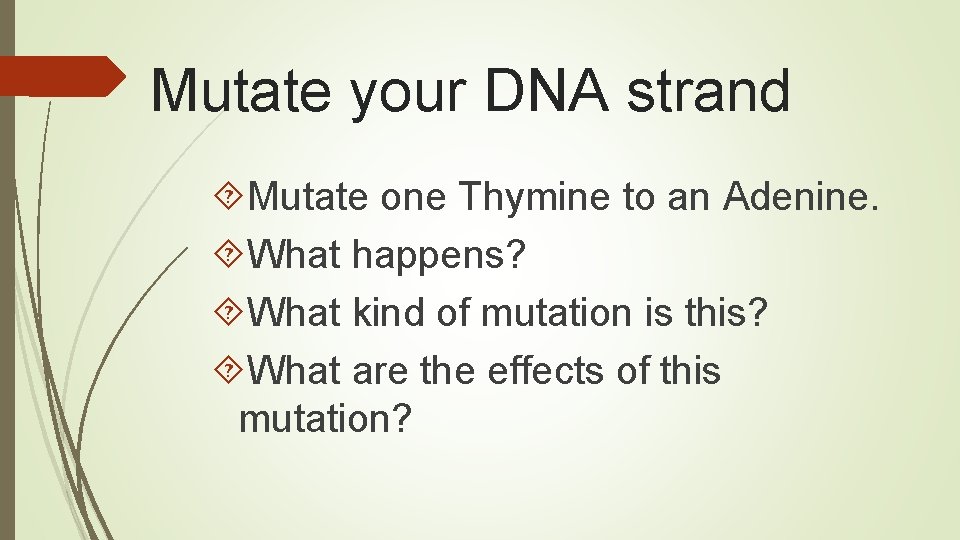 Mutate your DNA strand

Mutate one Thymine to an Adenine.

What happens?

What kind of mutation is this?

What are the effects of this mutation?